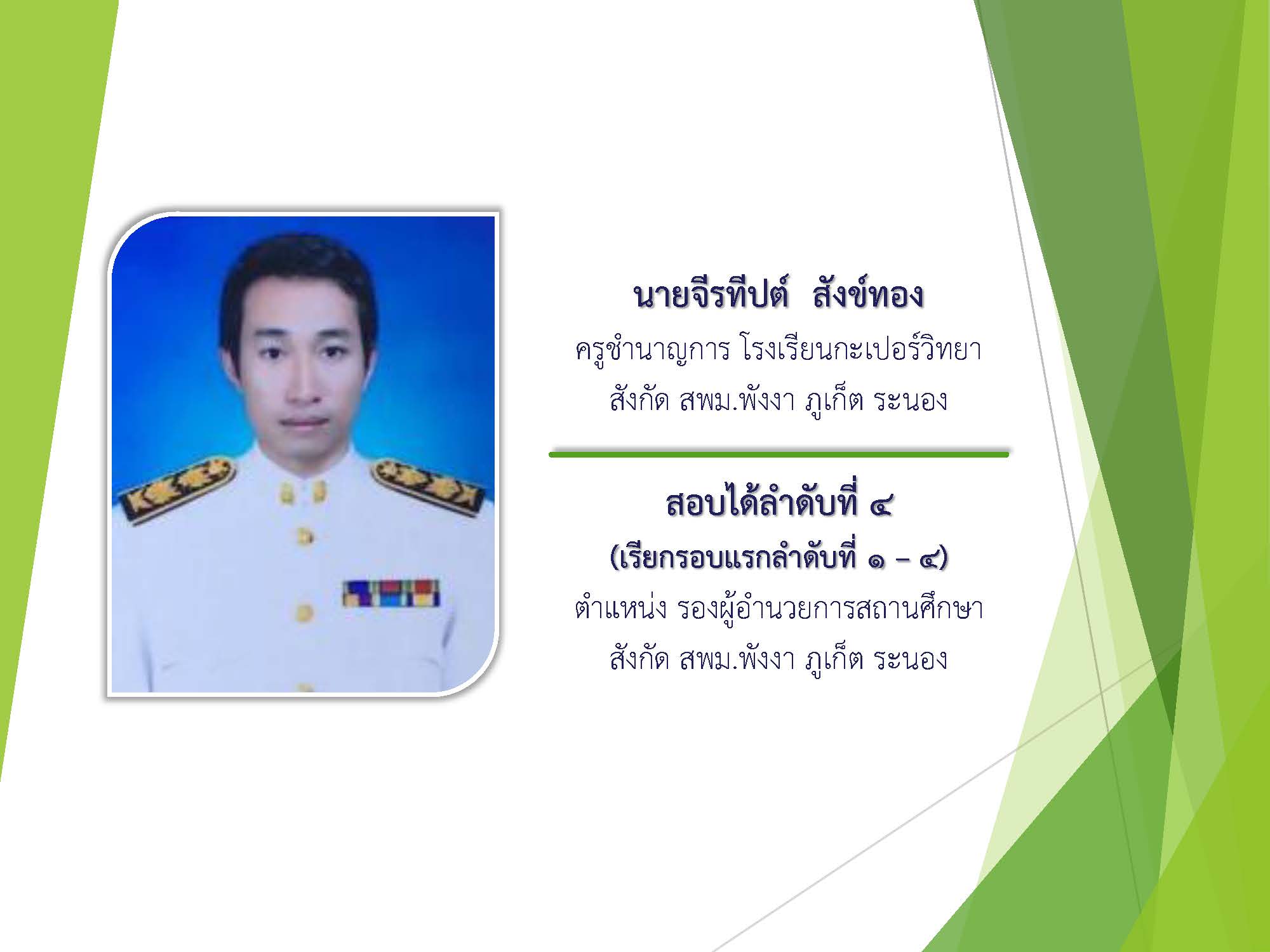 นายจีรทีปต์  สังข์ทอง
ครูชำนาญการ โรงเรียนกะเปอร์วิทยา
สังกัด สพม.พังงา ภูเก็ต ระนอง

สอบได้ลำดับที่ ๔
(เรียกรอบแรกลำดับที่ ๑ – ๔)
ตำแหน่ง รองผู้อำนวยการสถานศึกษา
สังกัด สพม.พังงา ภูเก็ต ระนอง